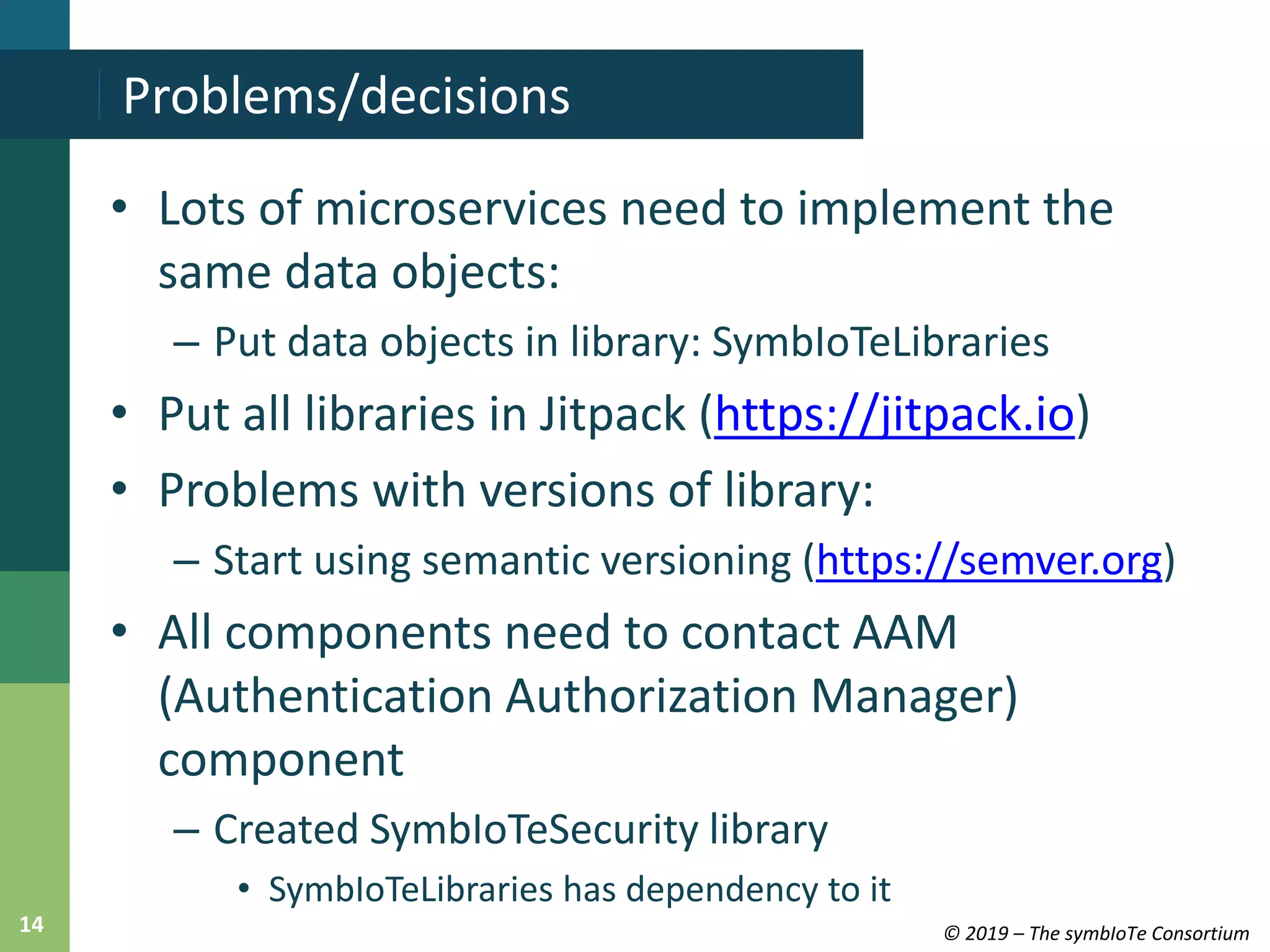 Problems/decisions

• Lots of microservices need to implement the same data objects:
– Put data objects in library: SymbIoTeLibraries
• Put all libraries in Jitpack (https://jitpack.io)
• Problems with versions of library:
– Start using semantic versioning (https://semver.org)
• All components need to contact AAM (Authentication Authorization Manager) component
– Created SymbIoTeSecurity library
• SymbIoTeLibraries has dependency to it

14

© 2019 – The symbIoTe Consortium